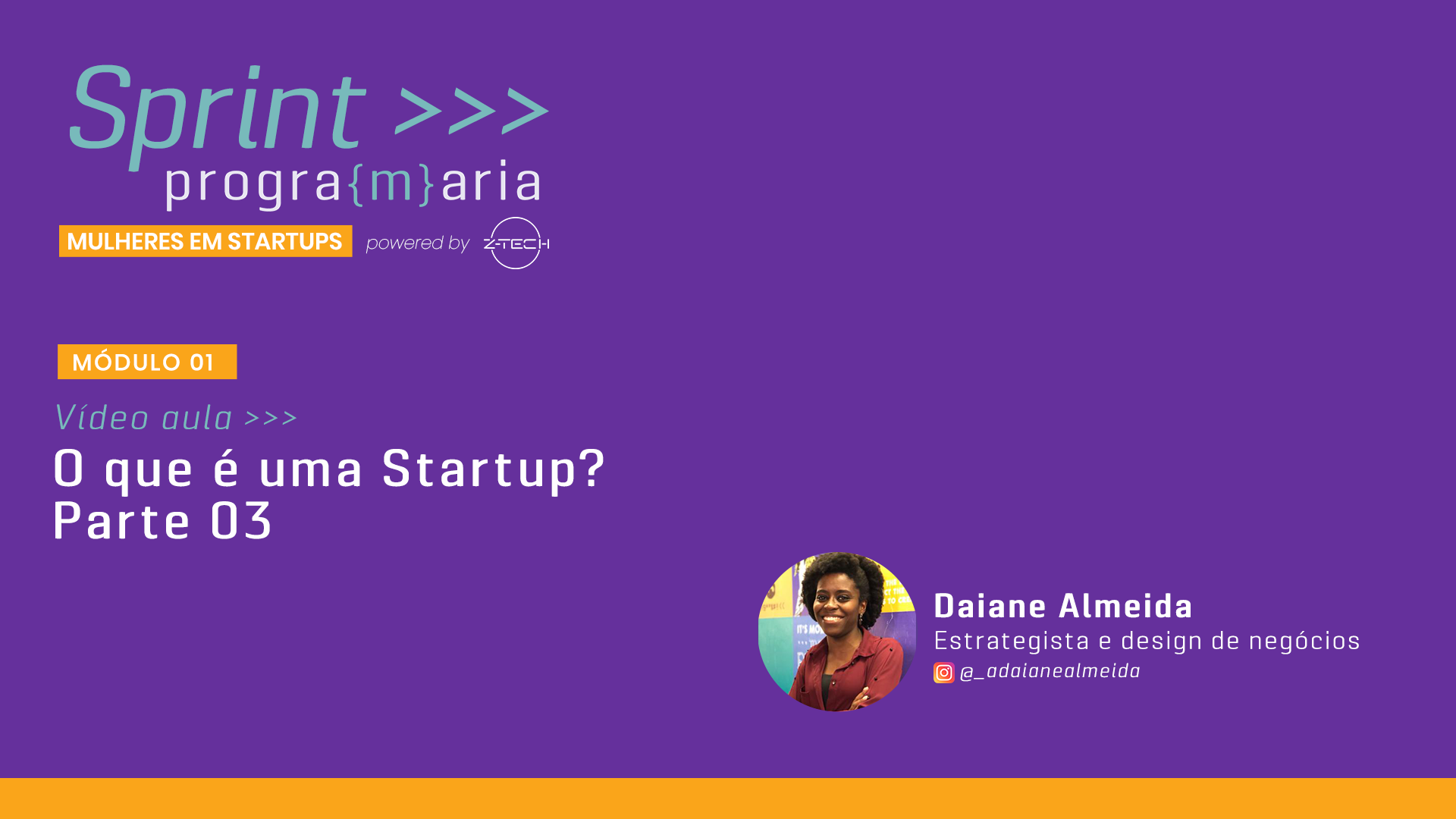 Sprint >>>
progra{m}aria

MULHERES EM STARTUPS powered by Z-TECH

MÓDULO 01

Vídeo aula >>>

O que é uma Startup?
Parte 03

Daiane Almeida
Estrategista e design de negócios
@_adaianealmeida